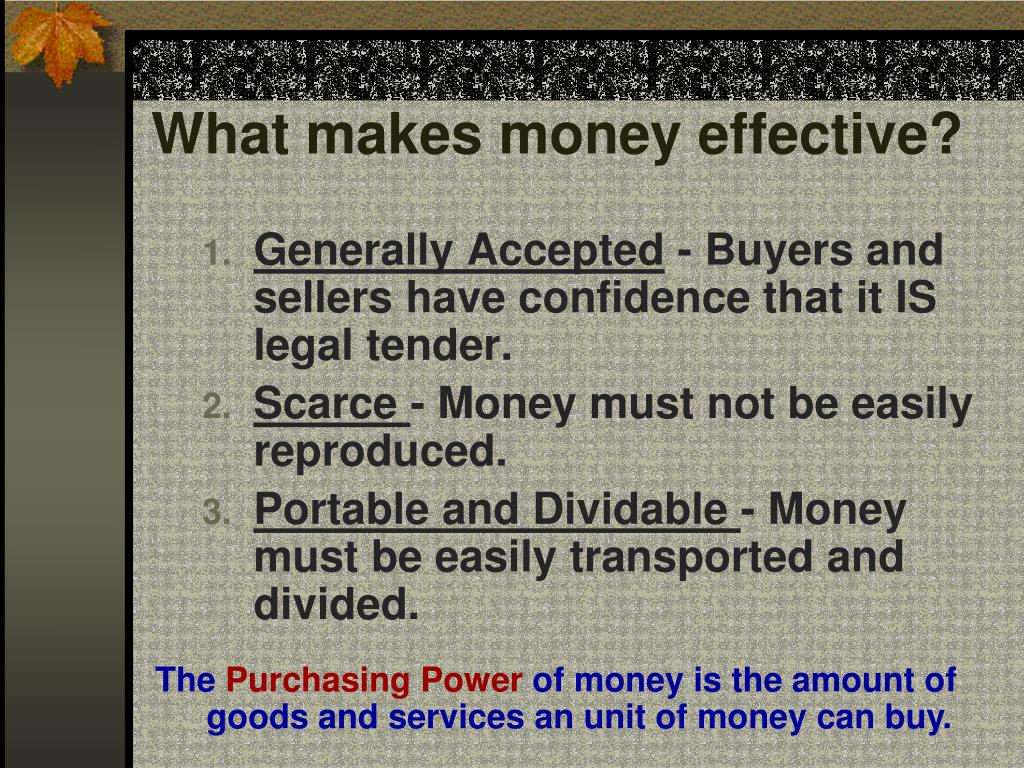 What makes money effective?

1. Generally Accepted - Buyers and sellers have confidence that it IS legal tender.
2. Scarce - Money must not be easily reproduced.
3. Portable and Dividable - Money must be easily transported and divided.

The Purchasing Power of money is the amount of goods and services an unit of money can buy.